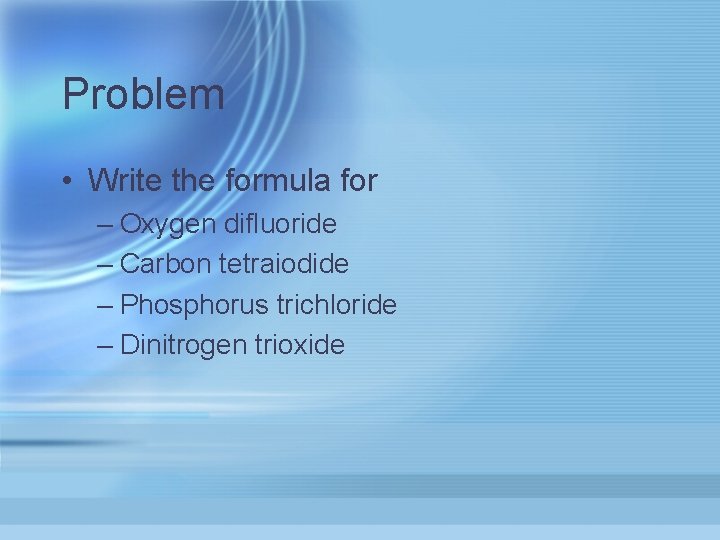 Problem

• Write the formula for
– Oxygen difluoride
– Carbon tetraiodide
– Phosphorus trichloride
– Dinitrogen trioxide